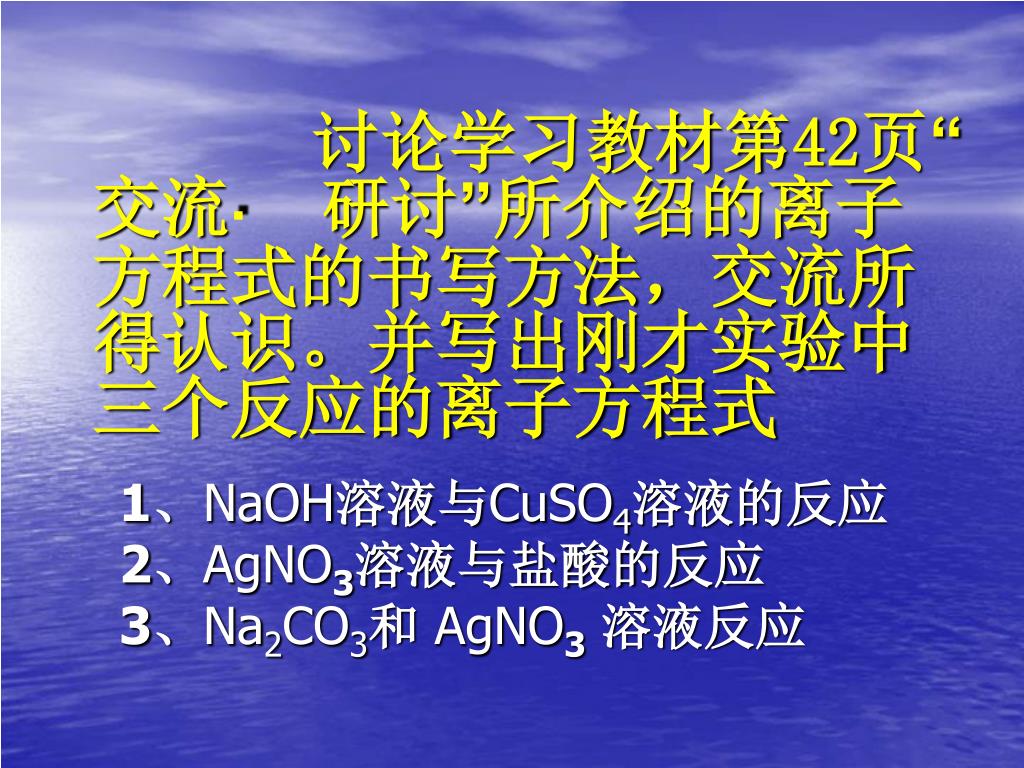 讨论学习教材第42页“交流· 研讨”所介绍的离子方程式的书写方法，交流所得认识。并写出刚才实验中三个反应的离子方程式

1、$NaOH$溶液与$CuSO_4$溶液的反应
2、$AgNO_3$溶液与盐酸的反应
3、$Na_2CO_3$和 $AgNO_3$ 溶液反应